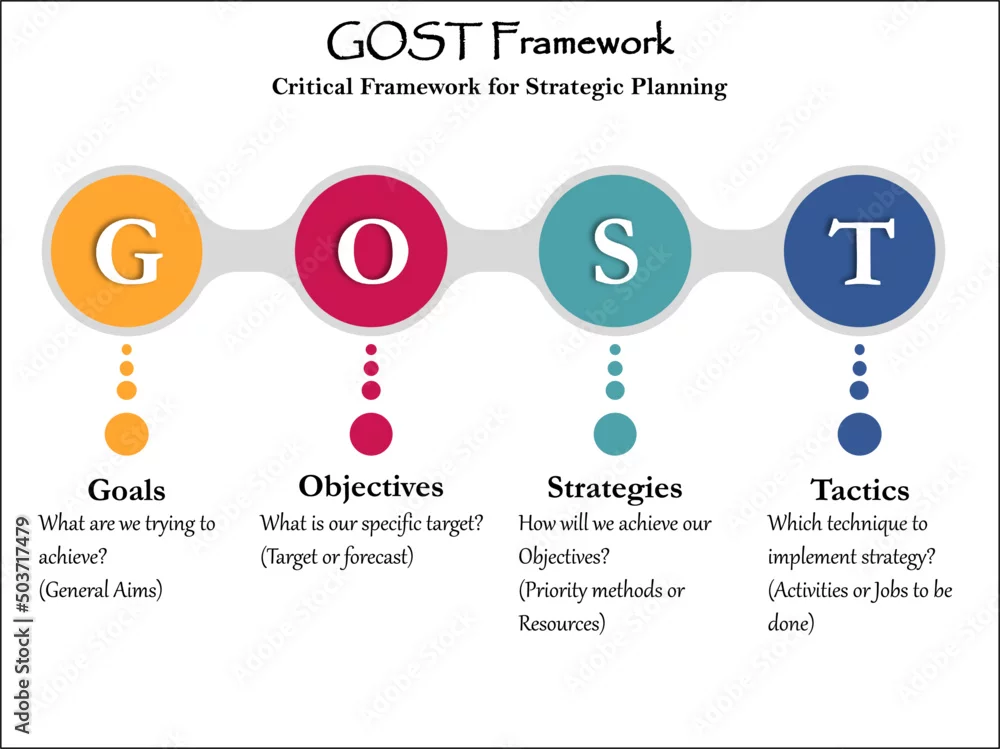 GOST Framework

Critical Framework for Strategic Planning

G

O

S

T

Goals
What are we trying to achieve?
(General Aims)

Objectives
What is our specific target?
(Target or forecast)

Strategies
How will we achieve our Objectives?
(Priority methods or Resources)

Tactics
Which technique to implement strategy?
(Activities or Jobs to be done)

Adobe Stock | #503717479